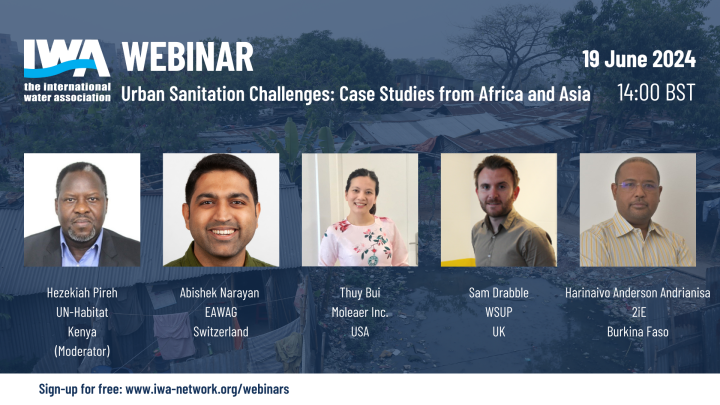 IWA
the international water association

WEBINAR

Urban Sanitation Challenges: Case Studies from Africa and Asia

19 June 2024

14:00 BST

Hezekiah Pireh
UN-Habitat
Kenya
(Moderator)

Abishek Narayan
EAWAG
Switzerland

Thuy Bui
Moleaer Inc.
USA

Sam Drabble
WSUP
UK

Harinaivo Anderson Andrianisa
2iE
Burkina Faso

Sign-up for free: www.iwa-network.org/webinars